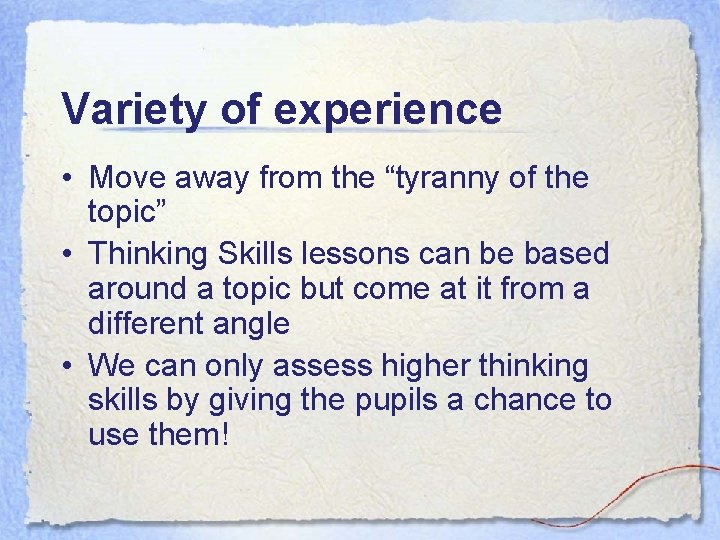 Variety of experience

• Move away from the “tyranny of the topic”
• Thinking Skills lessons can be based around a topic but come at it from a different angle
• We can only assess higher thinking skills by giving the pupils a chance to use them!